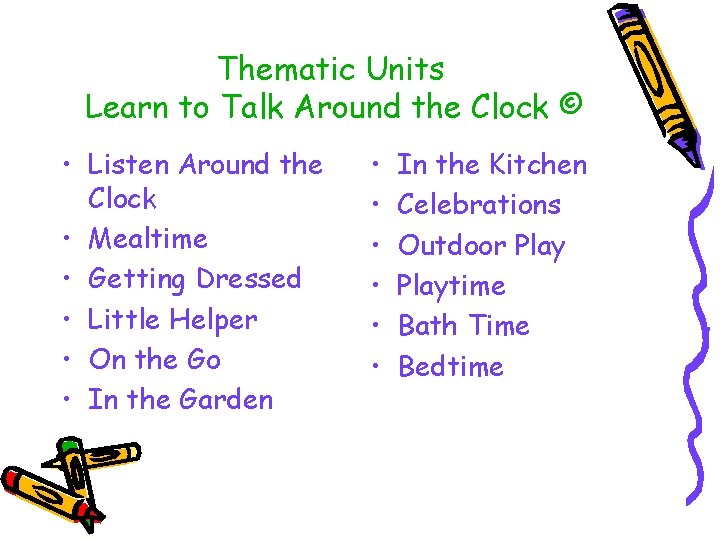 Thematic Units
Learn to Talk Around the Clock ©

• Listen Around the Clock
• Mealtime
• Getting Dressed
• Little Helper
• On the Go
• In the Garden

• In the Kitchen
• Celebrations
• Outdoor Play
• Playtime
• Bath Time
• Bedtime